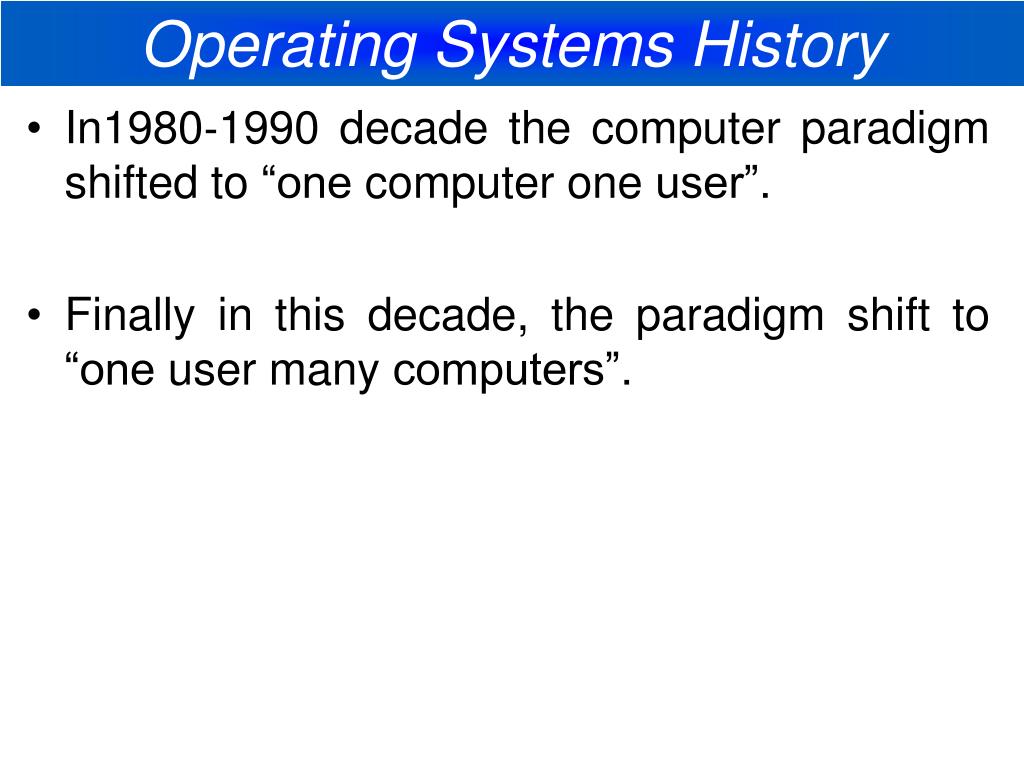 Operating Systems History

• In1980-1990 decade the computer paradigm shifted to “one computer one user”.

• Finally in this decade, the paradigm shift to “one user many computers”.